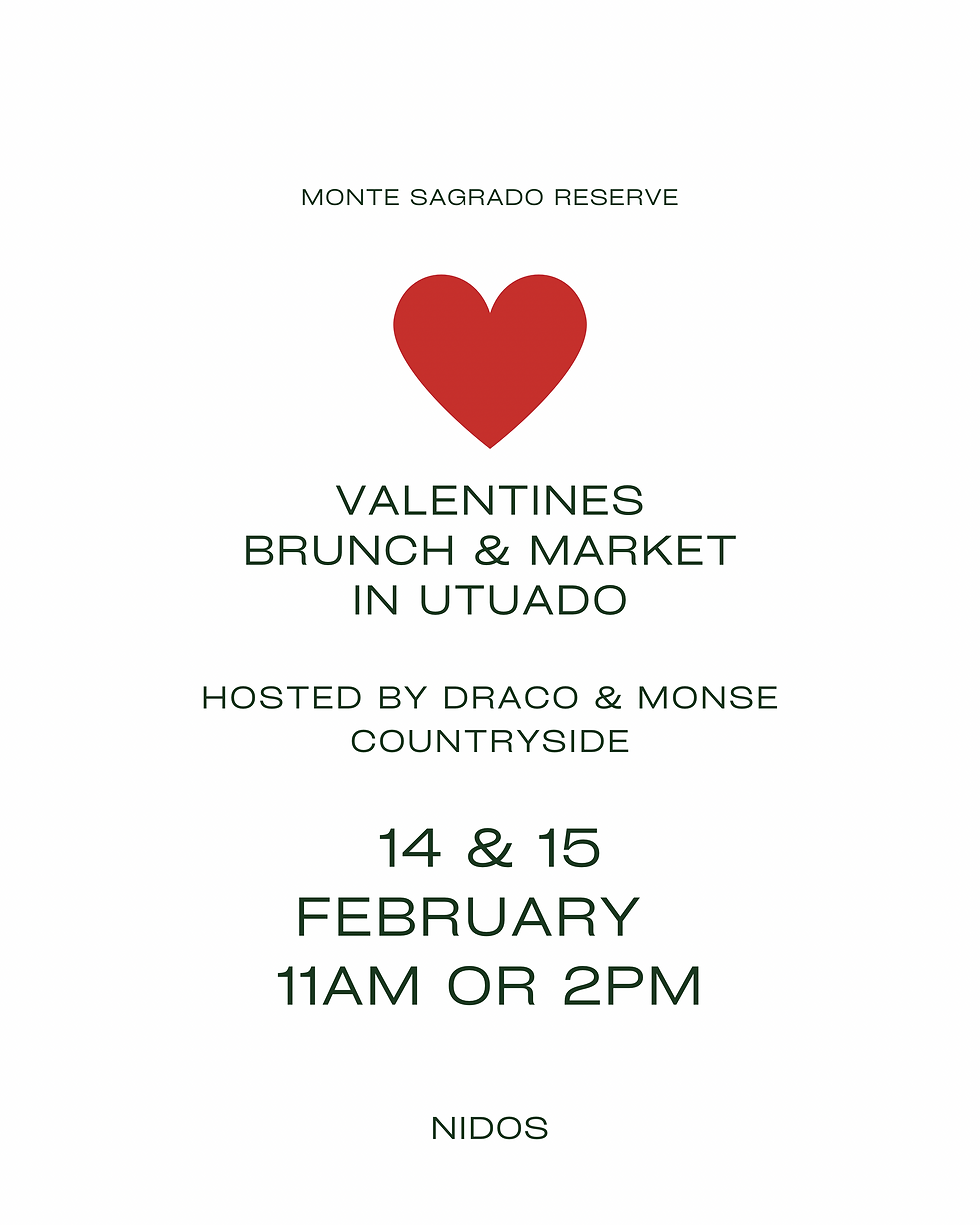 MONTE SAGRADO RESERVE

VALENTINES
BRUNCH & MARKET
IN UTUADO

HOSTED BY DRACO & MONSE
COUNTRYSIDE

14 & 15
FEBRUARY
11AM OR 2PM

NIDOS